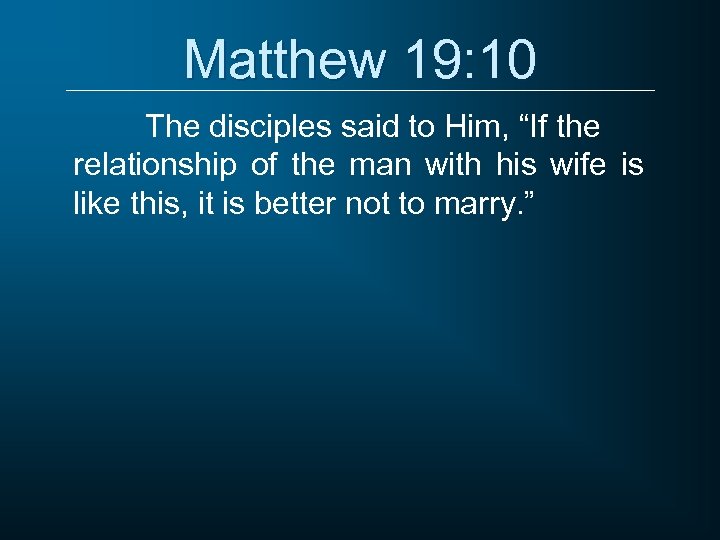 Matthew 19:10

The disciples said to Him, “If the relationship of the man with his wife is like this, it is better not to marry.”